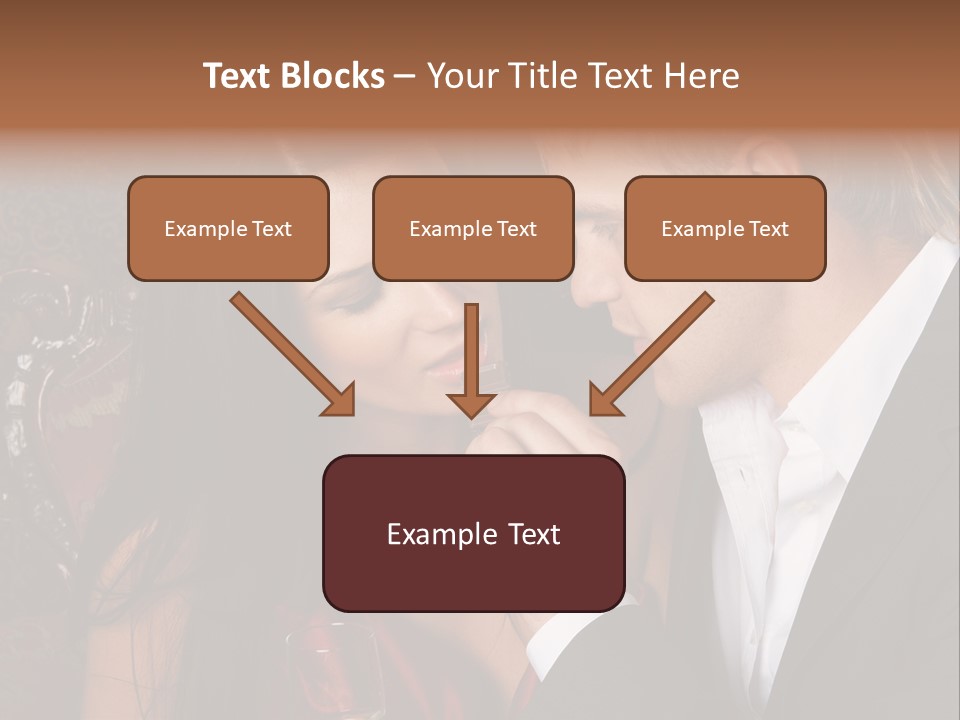 Text Blocks – Your Title Text Here

Example Text

Example Text

Example Text

Example Text